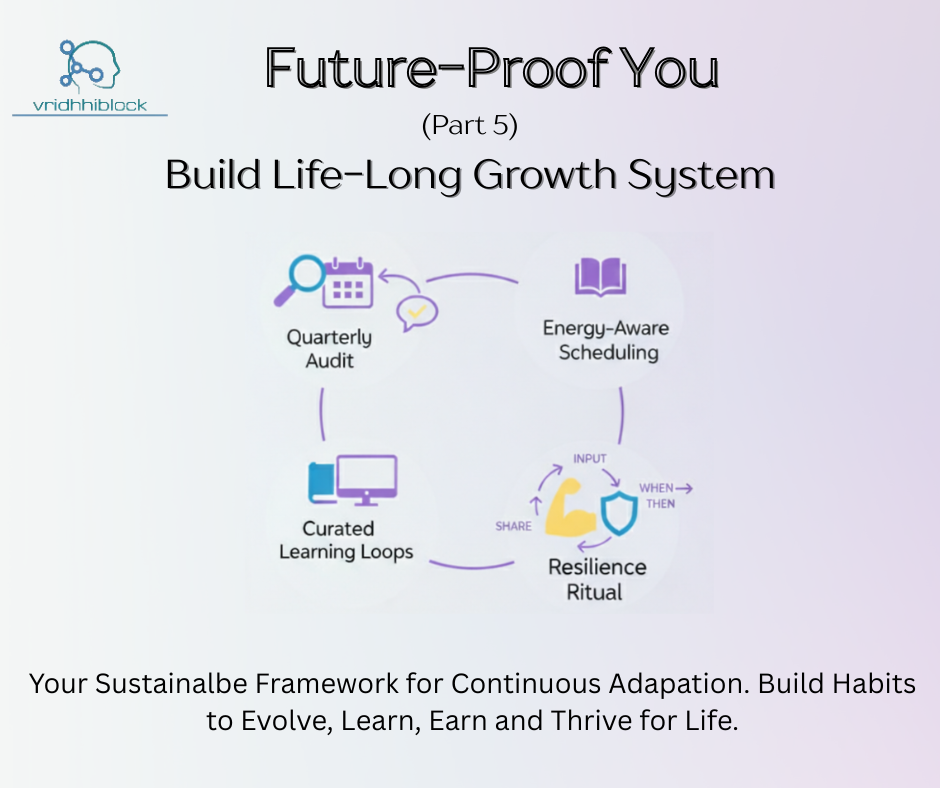 vridhhiblock

Future-Proof You

(Part 5)

Build Life-Long Growth System

Quarterly Audit

Energy-Aware Scheduling

Curated Learning Loops

INPUT

WHEN → THEN

SHARE

Resilience Ritual

Your Sustainalbe Framework for Continuous Adapation. Build Habits to Evolve, Learn, Earn and Thrive for Life.